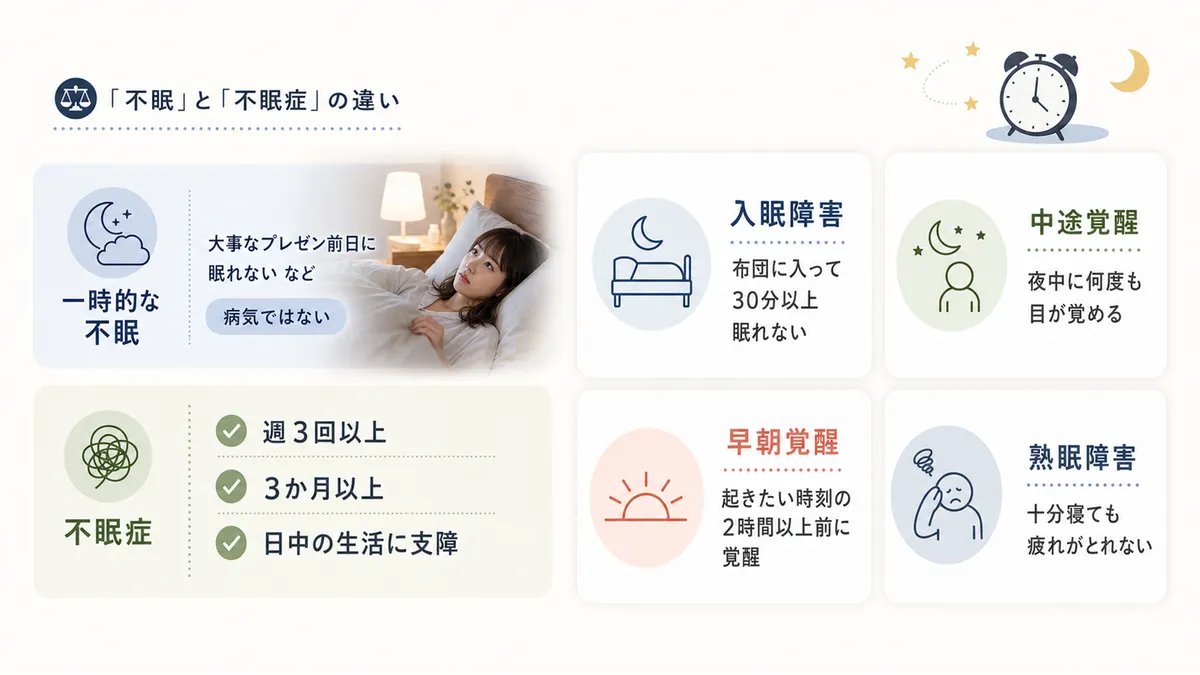 「不眠」と「不眠症」の違い

一時的な不眠

大事なプレゼン前日に眠れない など

病気ではない

不眠症

週３回以上

３か月以上

日中の生活に支障

入眠障害

布団に入って30分以上眠れない

中途覚醒

夜中に何度も目が覚める

早朝覚醒

起きたい時刻の2時間以上前に覚醒

熟眠障害

十分寝ても疲れがとれない